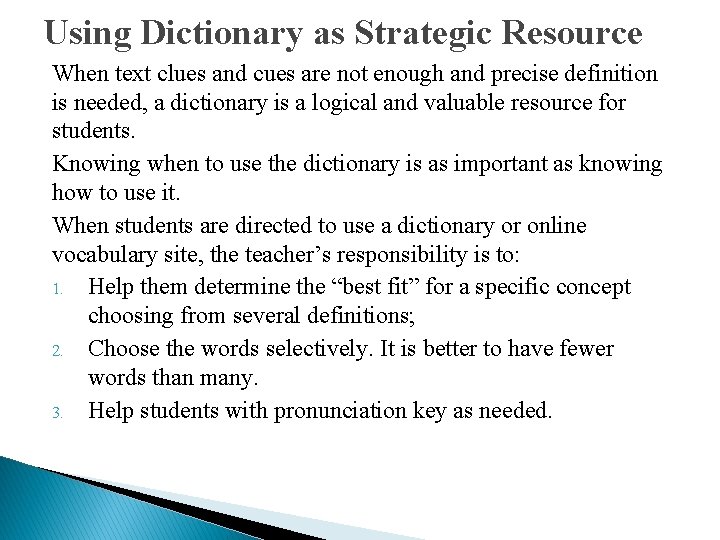 Using Dictionary as Strategic Resource

When text clues and cues are not enough and precise definition is needed, a dictionary is a logical and valuable resource for students.

Knowing when to use the dictionary is as important as knowing how to use it.

When students are directed to use a dictionary or online vocabulary site, the teacher’s responsibility is to:

1. Help them determine the “best fit” for a specific concept choosing from several definitions;
2. Choose the words selectively. It is better to have fewer words than many.
3. Help students with pronunciation key as needed.